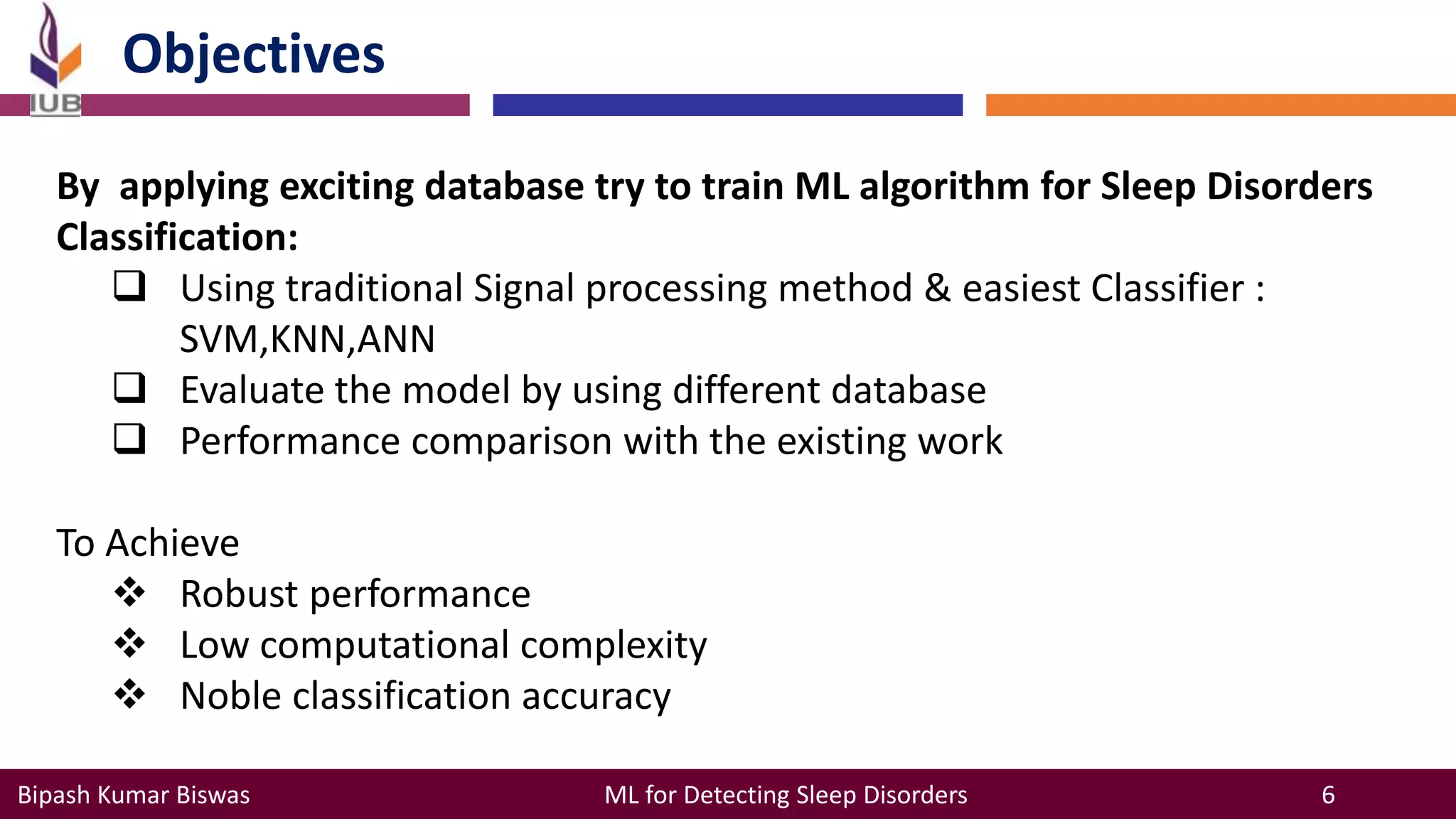 IUB

Objectives

By applying exciting database try to train ML algorithm for Sleep Disorders Classification:

❑ Using traditional Signal processing method & easiest Classifier : SVM,KNN,ANN
❑ Evaluate the model by using different database
❑ Performance comparison with the existing work

To Achieve

❖ Robust performance
❖ Low computational complexity
❖ Noble classification accuracy

Bipash Kumar Biswas ML for Detecting Sleep Disorders 6